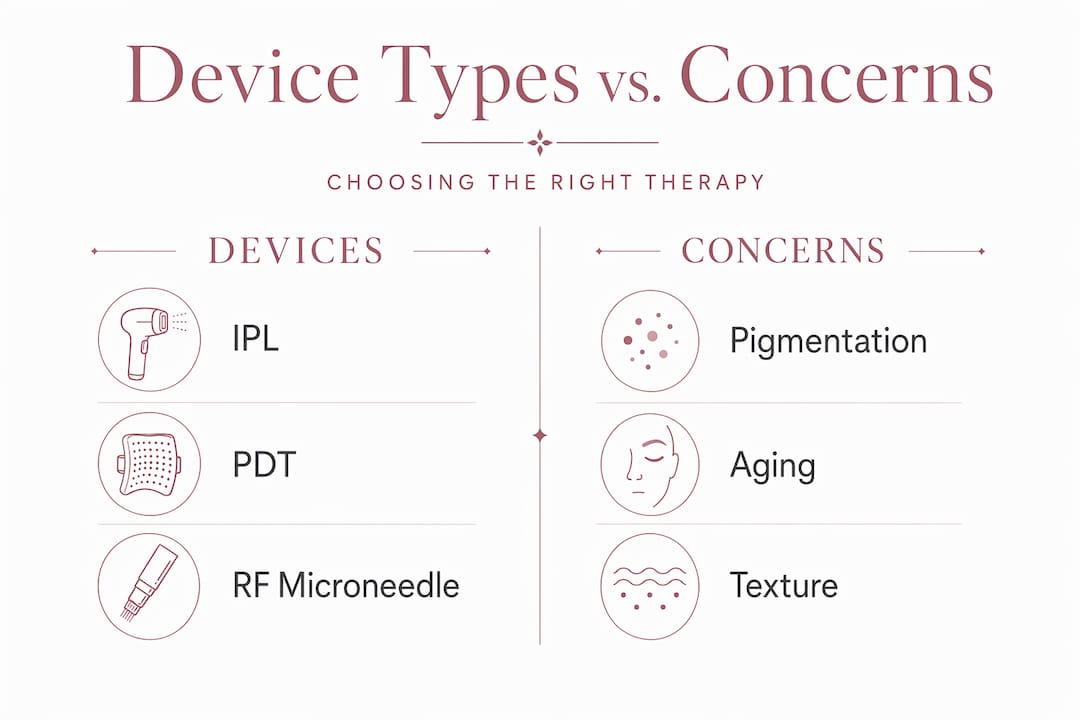 Device Types vs. Concerns

CHOOSING THE RIGHT THERAPY

DEVICES

IPL

PDT

RF Microneedle

CONCERNS

Pigmentation

Aging

Texture